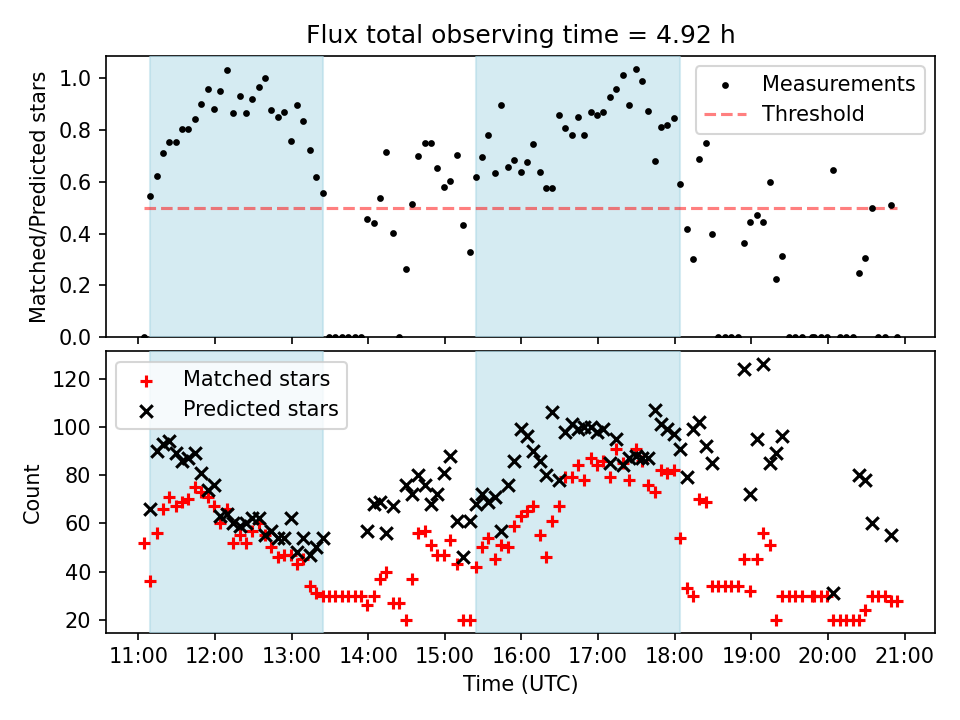 Flux total observing time = 4.92 h

Matched/Predicted stars

1.0
0.8
0.6
0.4
0.2
0.0

Measurements
Threshold

Count

120
100
80
60
40
20

Matched stars
Predicted stars

11:00 12:00 13:00 14:00 15:00 16:00 17:00 18:00 19:00 20:00 21:00

Time (UTC)